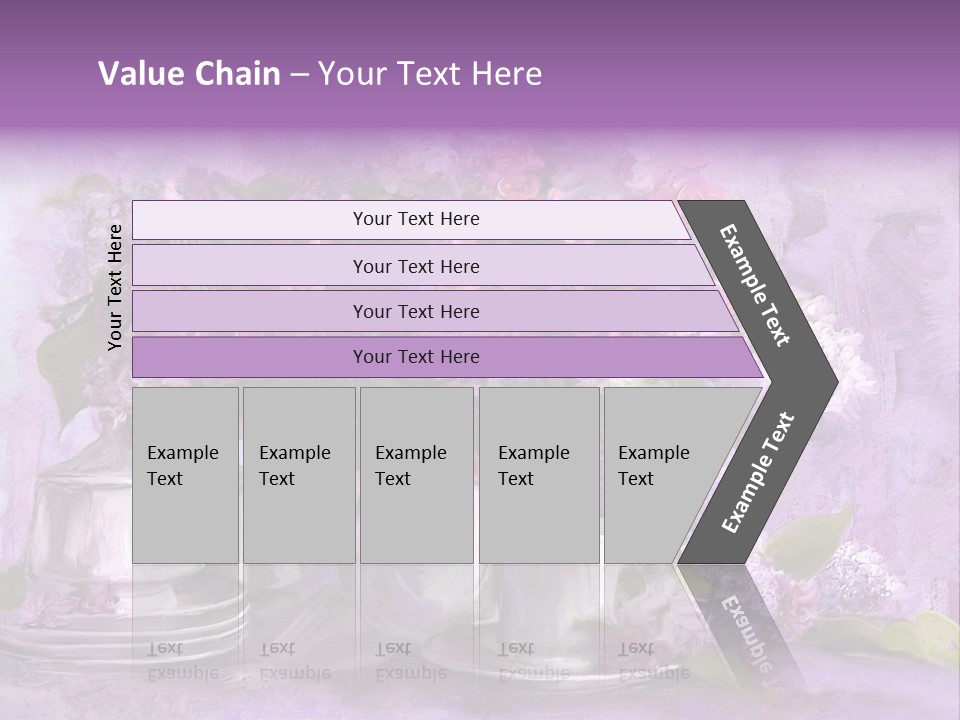 Value Chain – Your Text Here

Your Text Here

Your Text Here

Your Text Here

Your Text Here

Your Text Here

Example Text

Example Text

Example Text

Example Text

Example Text

Example Text

Example Text